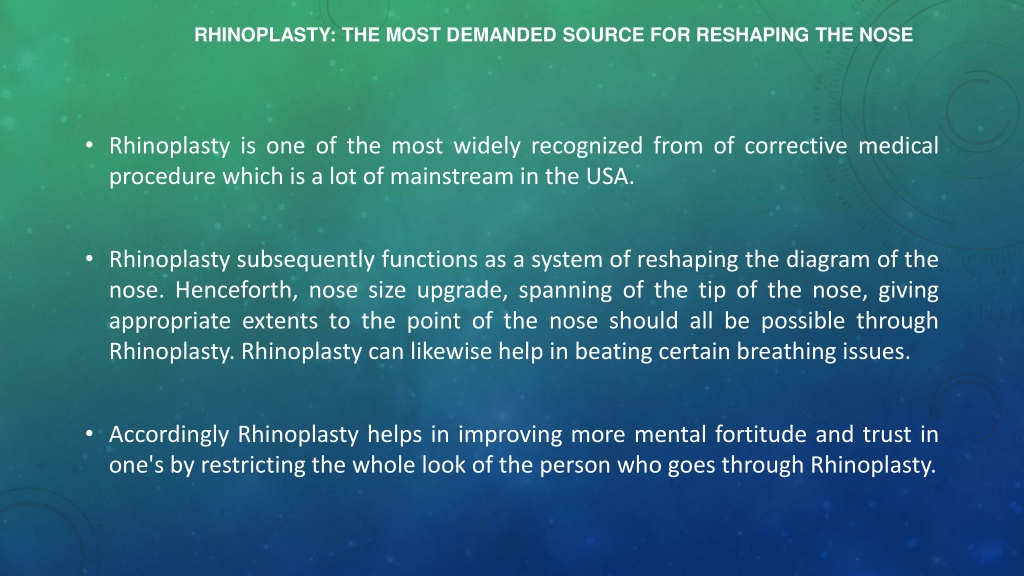 RHINOPLASTY: THE MOST DEMANDED SOURCE FOR RESHAPING THE NOSE

• Rhinoplasty is one of the most widely recognized from of corrective medical procedure which is a lot of mainstream in the USA.

• Rhinoplasty subsequently functions as a system of reshaping the diagram of the nose. Henceforth, nose size upgrade, spanning of the tip of the nose, giving appropriate extents to the point of the nose should all be possible through Rhinoplasty. Rhinoplasty can likewise help in beating certain breathing issues.

• Accordingly Rhinoplasty helps in improving more mental fortitude and trust in one's by restricting the whole look of the person who goes through Rhinoplasty.